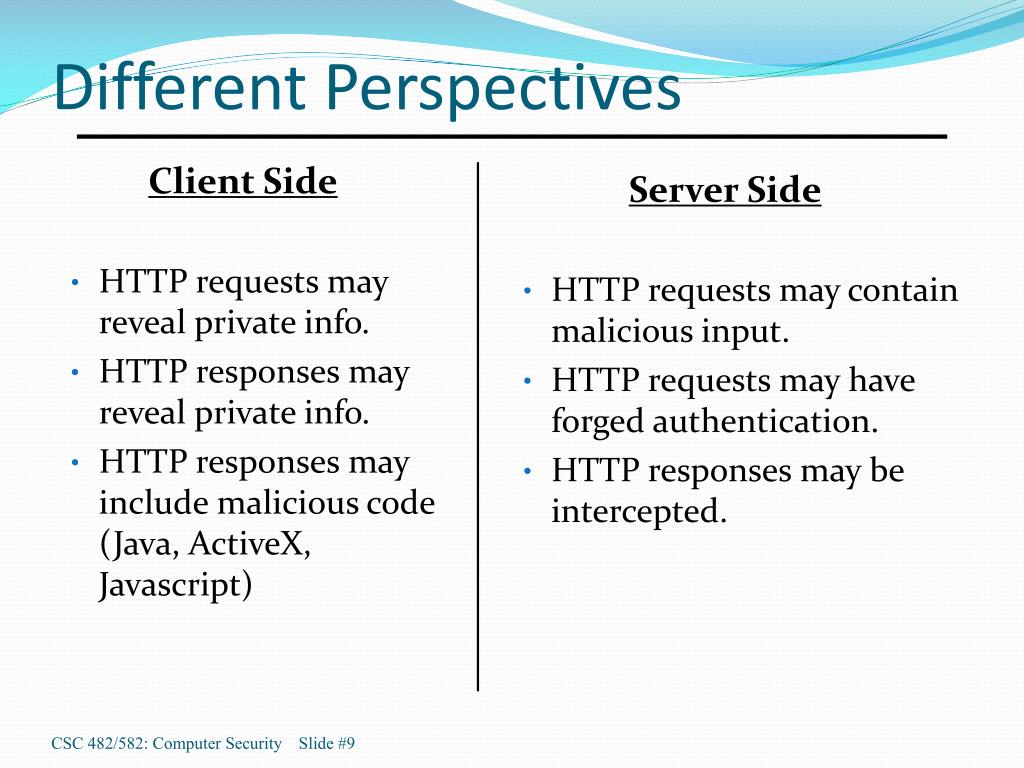 Different Perspectives

Client Side

• HTTP requests may reveal private info.
• HTTP responses may reveal private info.
• HTTP responses may include malicious code (Java, ActiveX, Javascript)

Server Side

• HTTP requests may contain malicious input.
• HTTP requests may have forged authentication.
• HTTP responses may be intercepted.

CSC 482/582: Computer Security Slide #9